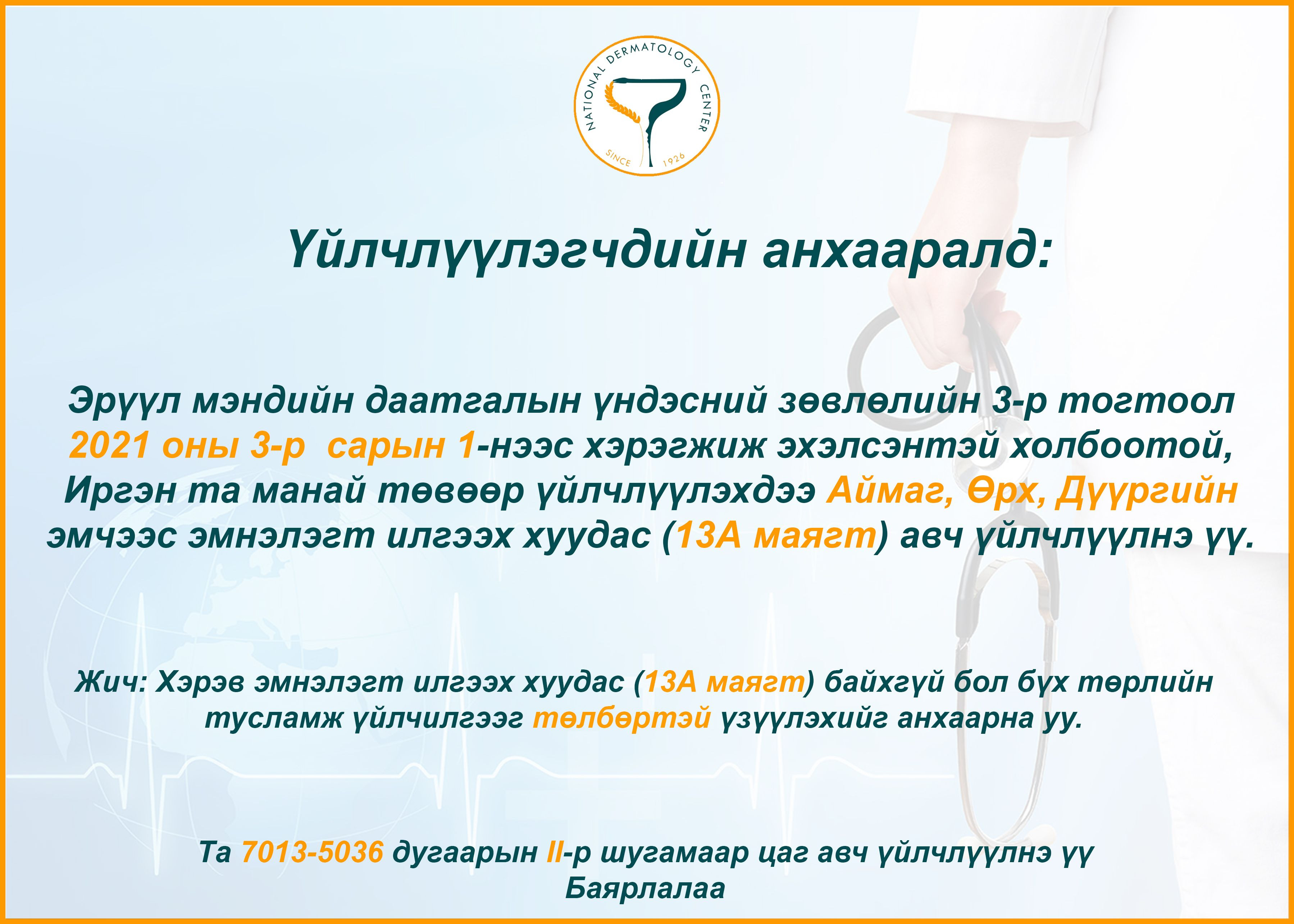 NATIONAL DERMATOLOGY CENTER
SINCE 1926

Үйлчлүүлэгчдийн анхааралд:

Эрүүл мэндийн даатгалын үндэсний зөвлөлийн 3-р тогтоол 2021 оны 3-р сарын 1-нээс хэрэгжиж эхэлсэнтэй холбоотой, Иргэн та манай төвөөр үйлчлүүлэхдээ Аймаг, Өрх, Дүүргийн эмчээс эмнэлэгт илгээх хуудас (13А маягт) авч үйлчлүүлнэ үү.

Жич: Хэрэв эмнэлэгт илгээх хуудас (13А маягт) байхгүй бол бүх төрлийн тусламж үйлчилгээг төлбөртэй үзүүлэхийг анхаарна уу.

Та 7013-5036 дугаарын II-р шугамаар цаг авч үйлчлүүлнэ үү
Баярлалаа